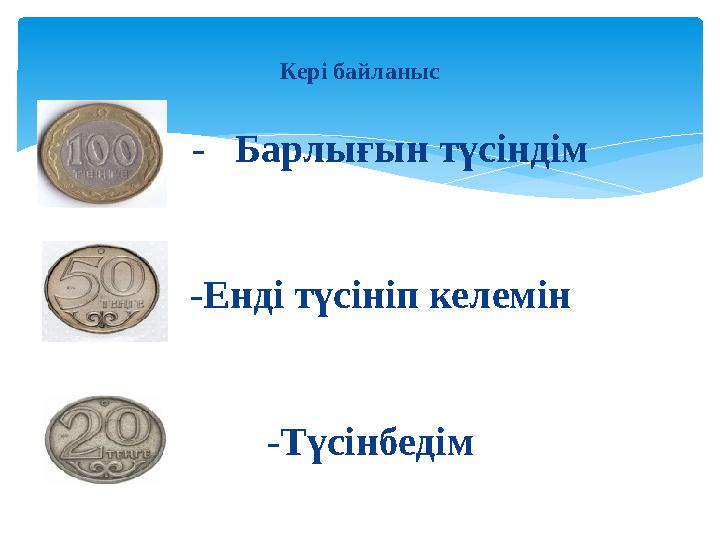 Кері байланыс

100 ТЕҢГЕ

- Барлығын түсіндім

50 ТЕҢГЕ

-Енді түсініп келемін

20 ТЕҢГЕ

-Түсінбедім